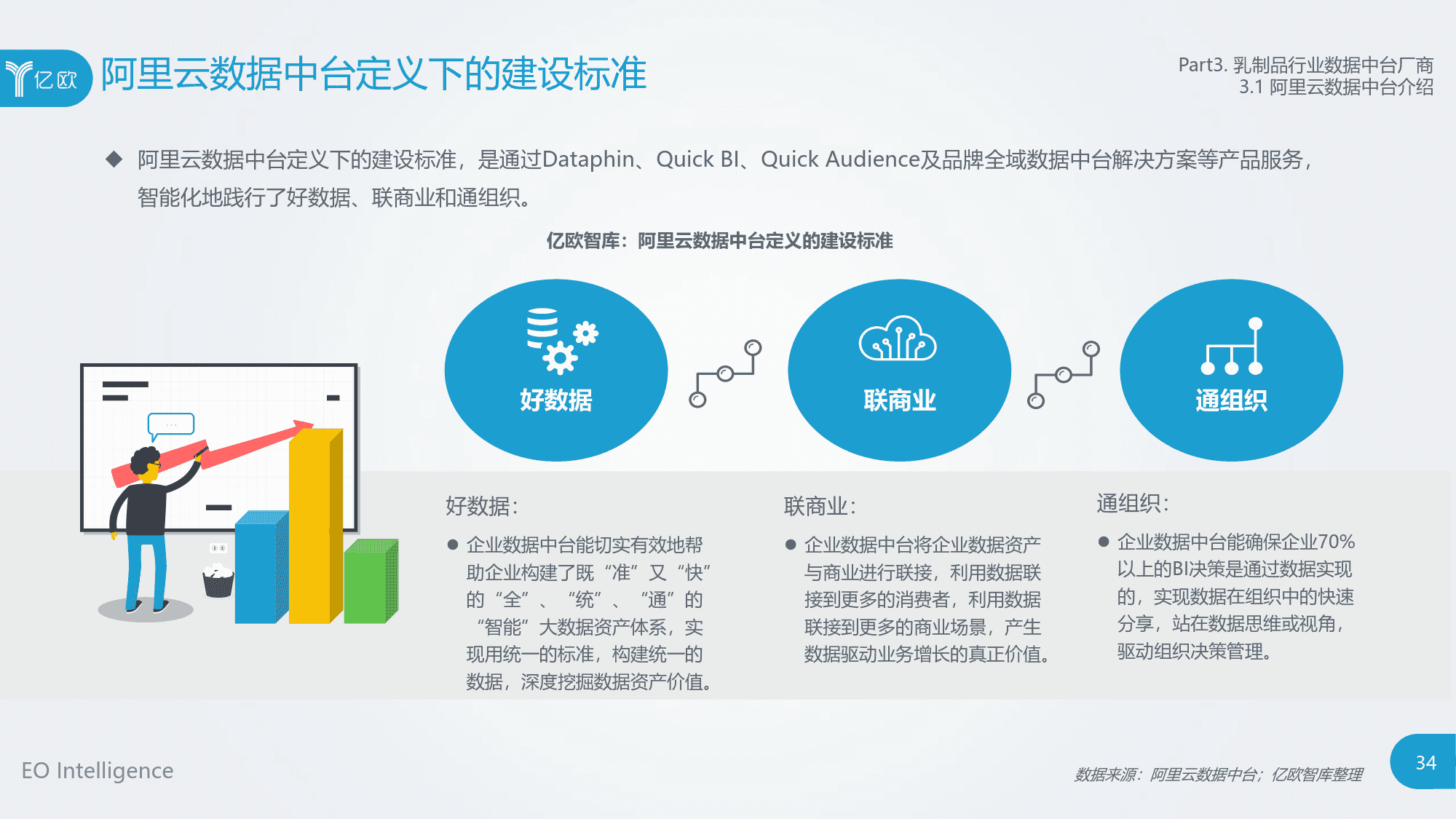 亿欧

阿里云数据中台定义下的建设标准

Part3. 乳制品行业数据中台厂商
3.1 阿里云数据中台介绍

◆ 阿里云数据中台定义下的建设标准，是通过Dataphin、Quick BI、Quick Audience及品牌全域数据中台解决方案等产品服务，智能化地践行了好数据、联商业和通组织。

亿欧智库：阿里云数据中台定义的建设标准

好数据

联商业

通组织

好数据：

● 企业数据中台能切实有效地帮助企业构建了既“准”又“快”的“全”、“统”、“通”的“智能”大数据资产体系，实现用统一的标准，构建统一的数据，深度挖掘数据资产价值。

联商业：

● 企业数据中台将企业数据资产与商业进行联接，利用数据联接到更多的消费者，利用数据联接到更多的商业场景，产生数据驱动业务增长的真正价值。

通组织：

● 企业数据中台能确保企业70%以上的BI决策是通过数据实现的，实现数据在组织中的快速分享，站在数据思维或视角，驱动组织决策管理。

EO Intelligence

数据来源：阿里云数据中台；亿欧智库整理

34